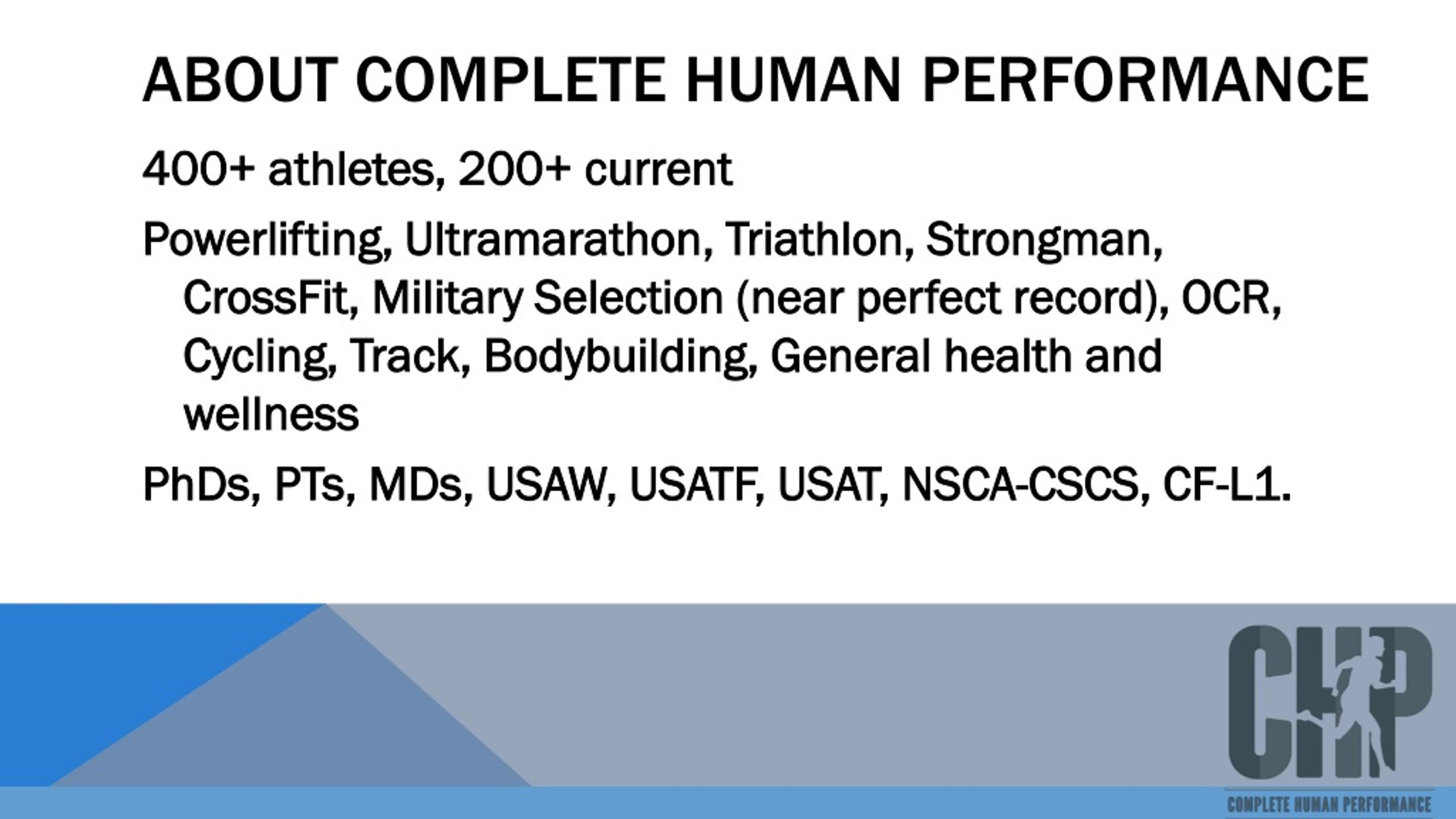 ABOUT COMPLETE HUMAN PERFORMANCE

400+ athletes, 200+ current

Powerlifting, Ultramarathon, Triathlon, Strongman, CrossFit, Military Selection (near perfect record), OCR, Cycling, Track, Bodybuilding, General health and wellness

PhDs, PTs, MDs, USAW, USATF, USAT, NSCA-CSCS, CF-L1.

CHP
COMPLETE HUMAN PERFORMANCE